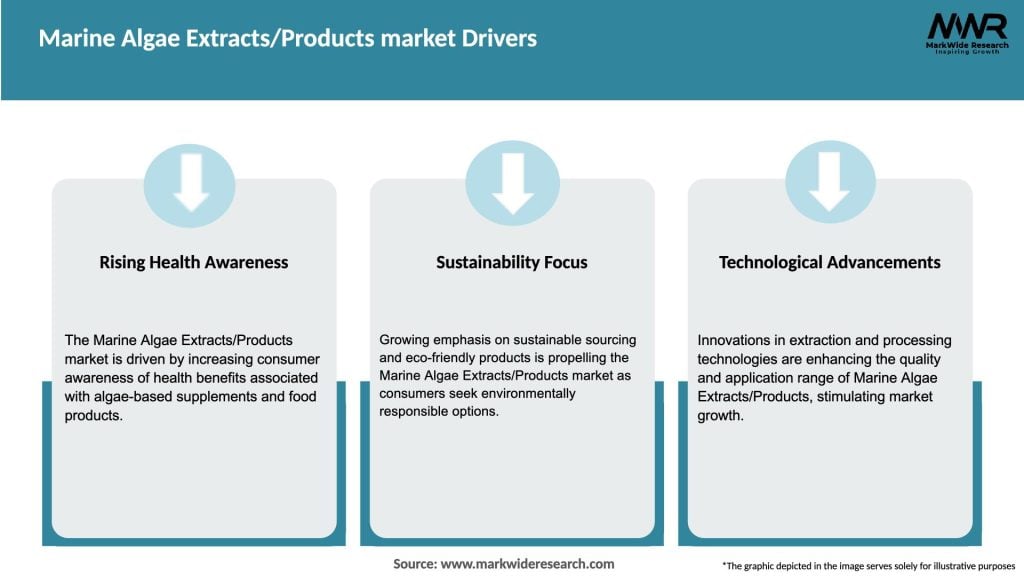 Marine Algae Extracts/Products market Drivers

MWR
MarkWide Research
Inspiring Growth

Rising Health Awareness

The Marine Algae Extracts/Products market is driven by increasing consumer awareness of health benefits associated with algae-based supplements and food products.

Sustainability Focus

Growing emphasis on sustainable sourcing and eco-friendly products is propelling the Marine Algae Extracts/Products market as consumers seek environmentally responsible options.

Technological Advancements

Innovations in extraction and processing technologies are enhancing the quality and application range of Marine Algae Extracts/Products, stimulating market growth.

Source: www.markwideresearch.com

*The graphic depicted in the image serves solely for illustrative purposes